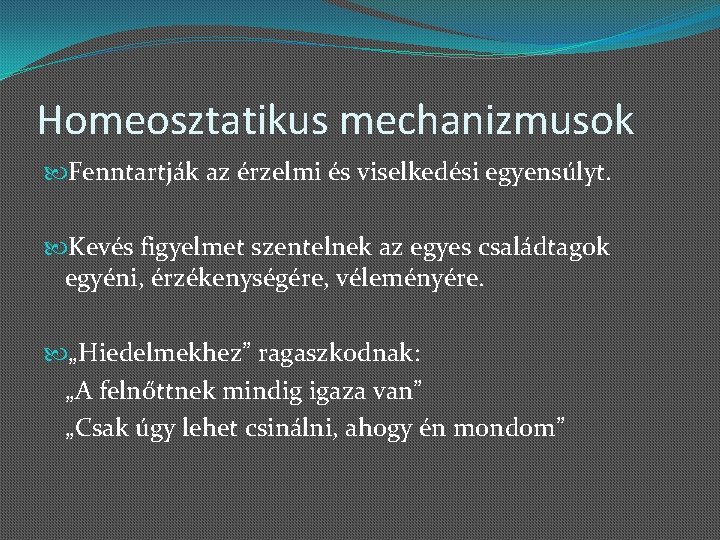 Homeosztatikus mechanizmusok

Fenntartják az érzelmi és viselkedési egyensúlyt.

Kevés figyelmet szentelnek az egyes családtagok egyéni, érzékenységére, véleményére.

„Hiedelmekhez” ragaszkodnak:
„A felnőttnek mindig igaza van”
„Csak úgy lehet csinálni, ahogy én mondom”